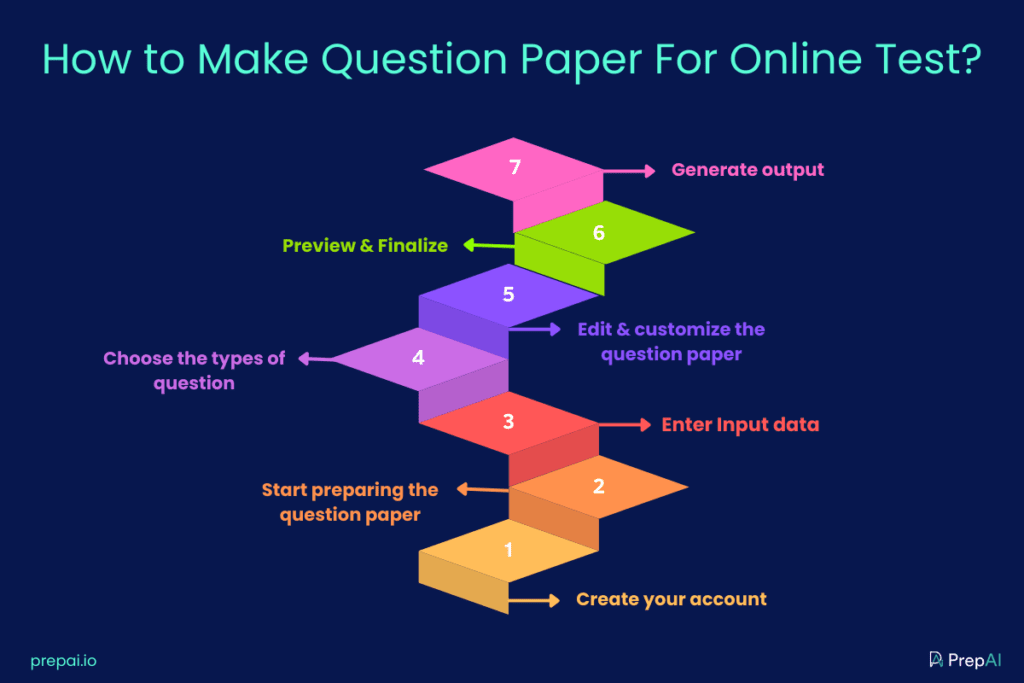 How to Make Question Paper For Online Test?

7
Generate output

6
Preview & Finalize

5
Edit & customize the question paper

4
Choose the types of question

3
Enter Input data

2
Start preparing the question paper

1
Create your account

prepai.io

PrepAI